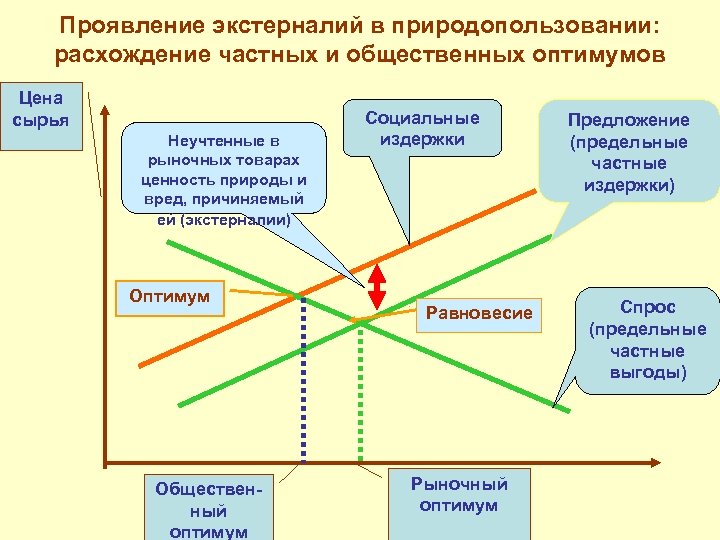 Проявление экстерналий в природопользовании: расхождение частных и общественных оптимумов

Цена сырья

Неучтенные в рыночных товарах ценность природы и вред, причиняемый ей (экстерналии)

Социальные издержки

Предложение (предельные частные издержки)

Оптимум

Равновесие

Спрос (предельные частные выгоды)

Общественный оптимум

Рыночный оптимум